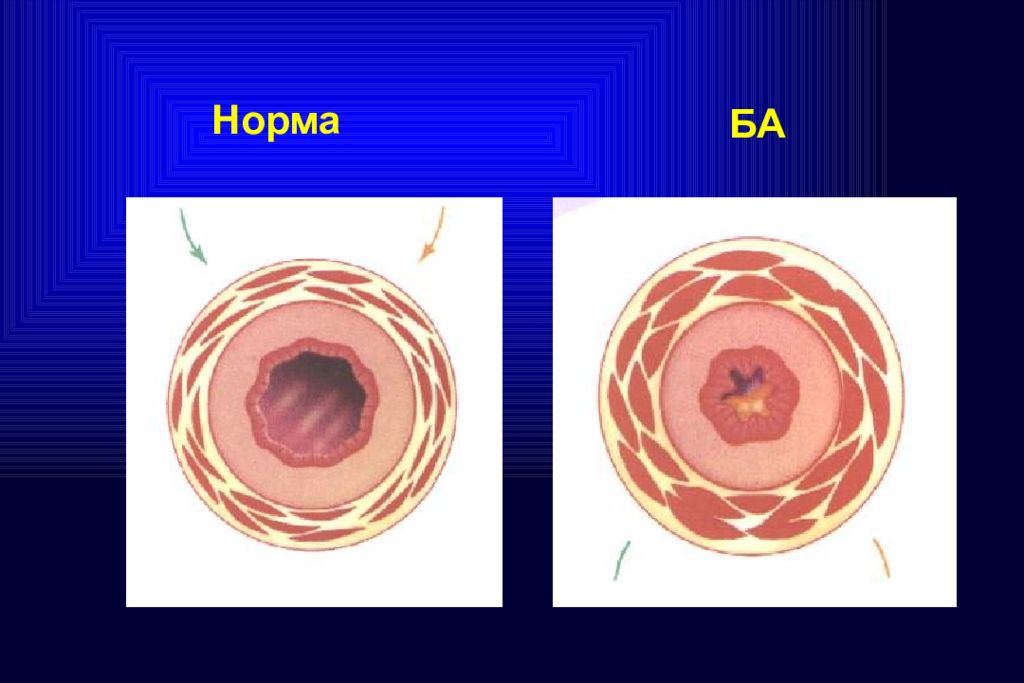 Норма

БА